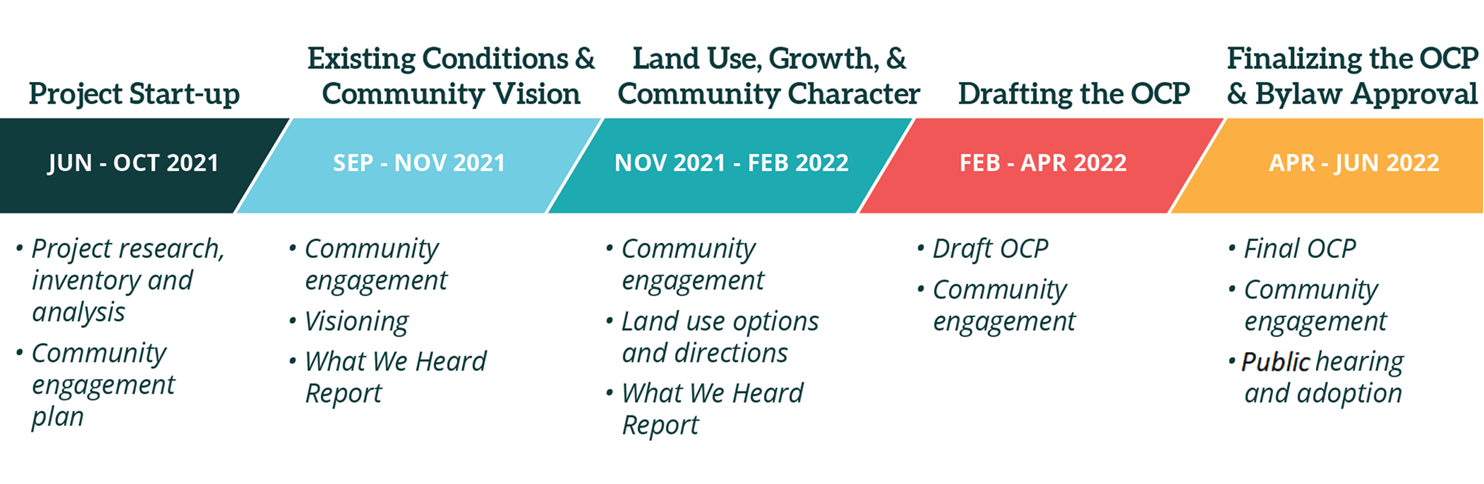 Project Start-up

JUN - OCT 2021

• Project research, inventory and analysis
• Community engagement plan

Existing Conditions & Community Vision

SEP - NOV 2021

• Community engagement
• Visioning
• What We Heard Report

Land Use, Growth, & Community Character

NOV 2021 - FEB 2022

• Community engagement
• Land use options and directions
• What We Heard Report

Drafting the OCP

FEB - APR 2022

• Draft OCP
• Community engagement

Finalizing the OCP & Bylaw Approval

APR - JUN 2022

• Final OCP
• Community engagement
• Public hearing and adoption